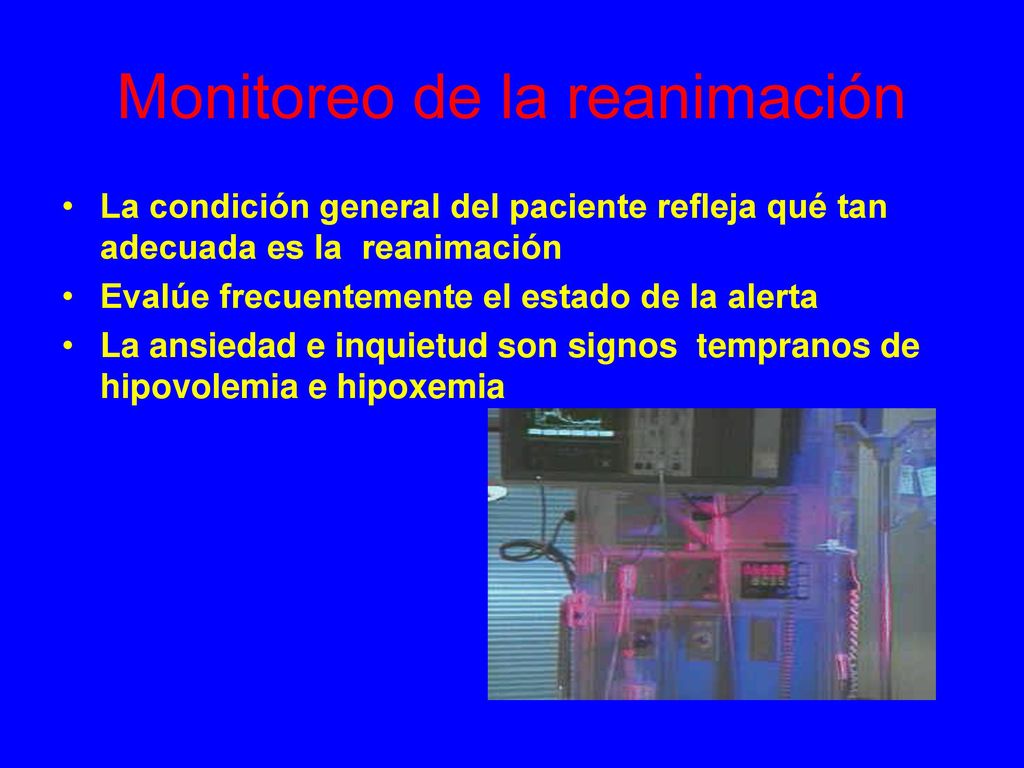 Monitoreo de la reanimación

• La condición general del paciente refleja qué tan adecuada es la reanimación
• Evalúe frecuentemente el estado de la alerta
• La ansiedad e inquietud son signos tempranos de hipovolemia e hipoxemia